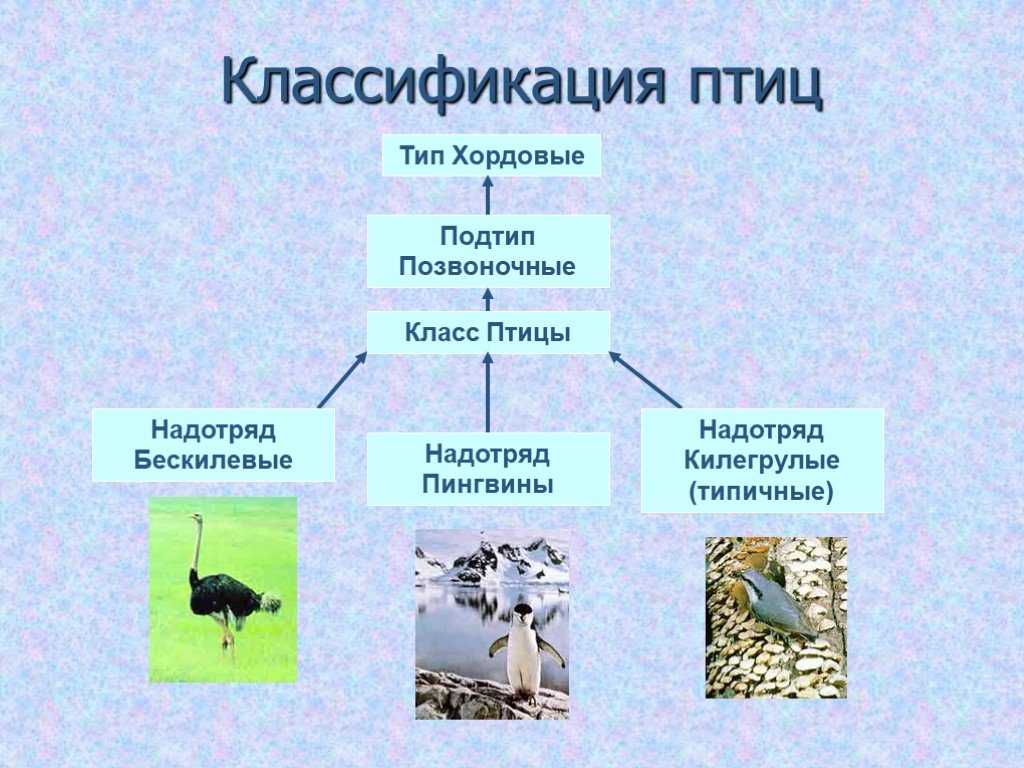 Классификация птиц

Тип Хордовые

Подтип Позвоночные

Класс Птицы

Надотряд Бескилевые

Надотряд Пингвины

Надотряд Килегрулые (типичные)